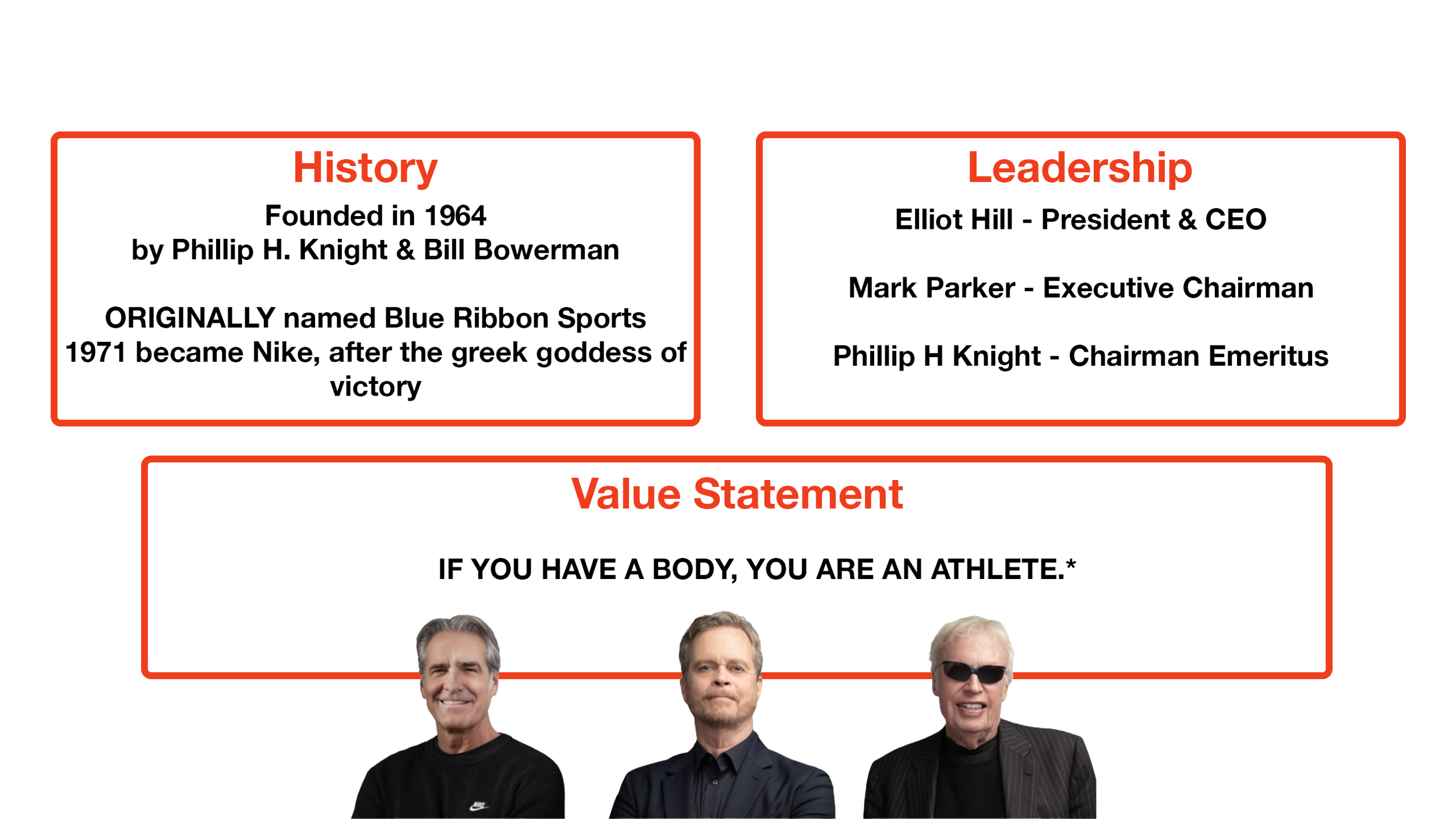 History

Founded in 1964
by Phillip H. Knight & Bill Bowerman

ORIGINALLY named Blue Ribbon Sports
1971 became Nike, after the greek goddess of victory

Leadership

Elliot Hill - President & CEO

Mark Parker - Executive Chairman

Phillip H Knight - Chairman Emeritus

Value Statement

IF YOU HAVE A BODY, YOU ARE AN ATHLETE.*

NIKE